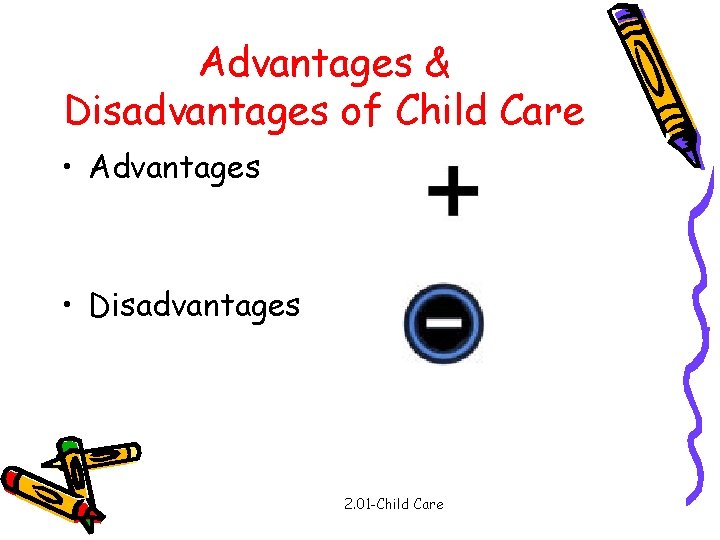 Advantages & Disadvantages of Child Care

• Advantages

+

• Disadvantages

−

2.01-Child Care